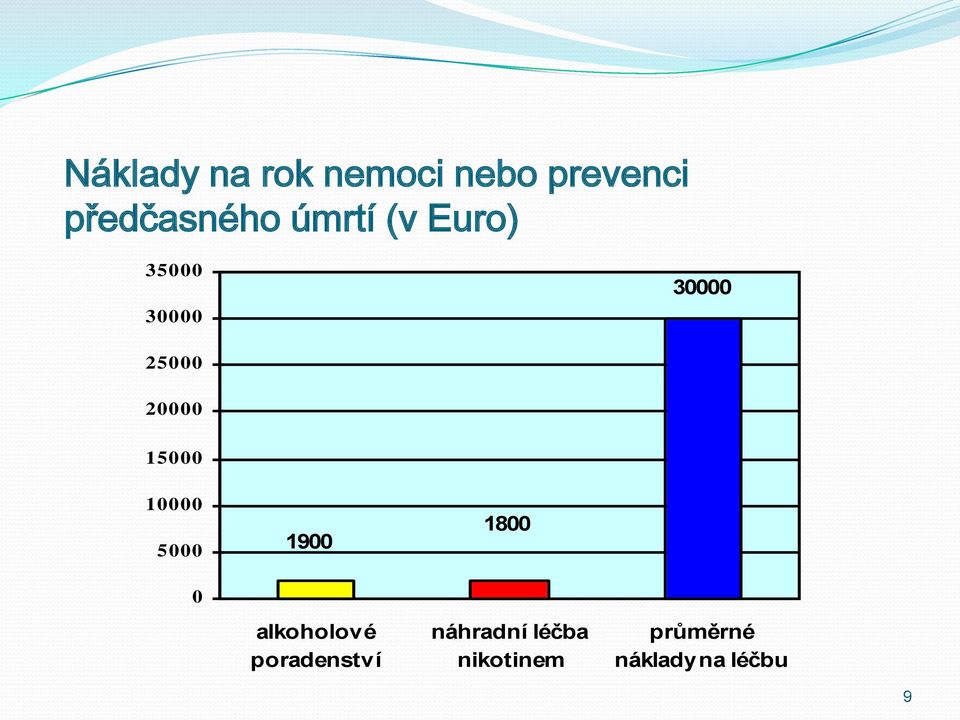 Náklady na rok nemoci nebo prevenci předčasného úmrtí (v Euro)

35000
30000
25000
20000
15000
10000
5000
0

1900
1800
30000

alkoholové poradenství
náhradní léčba nikotinem
průměrné náklady na léčbu

9